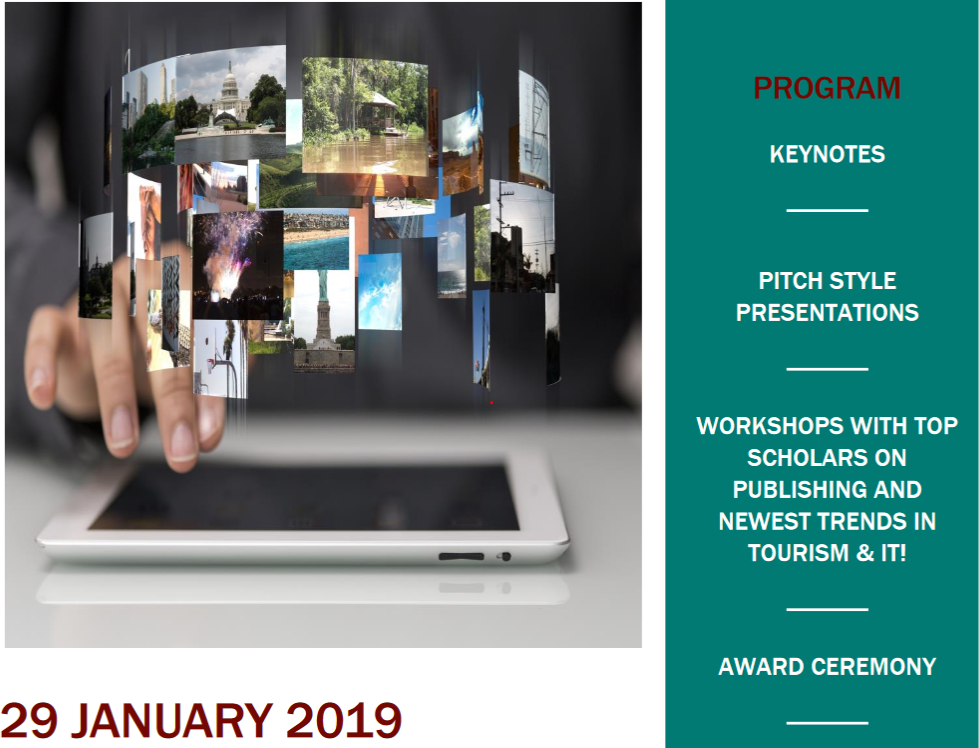 29 JANUARY 2019

PROGRAM

KEYNOTES

PITCH STYLE PRESENTATIONS

WORKSHOPS WITH TOP SCHOLARS ON PUBLISHING AND NEWEST TRENDS IN TOURISM & IT!

AWARD CEREMONY